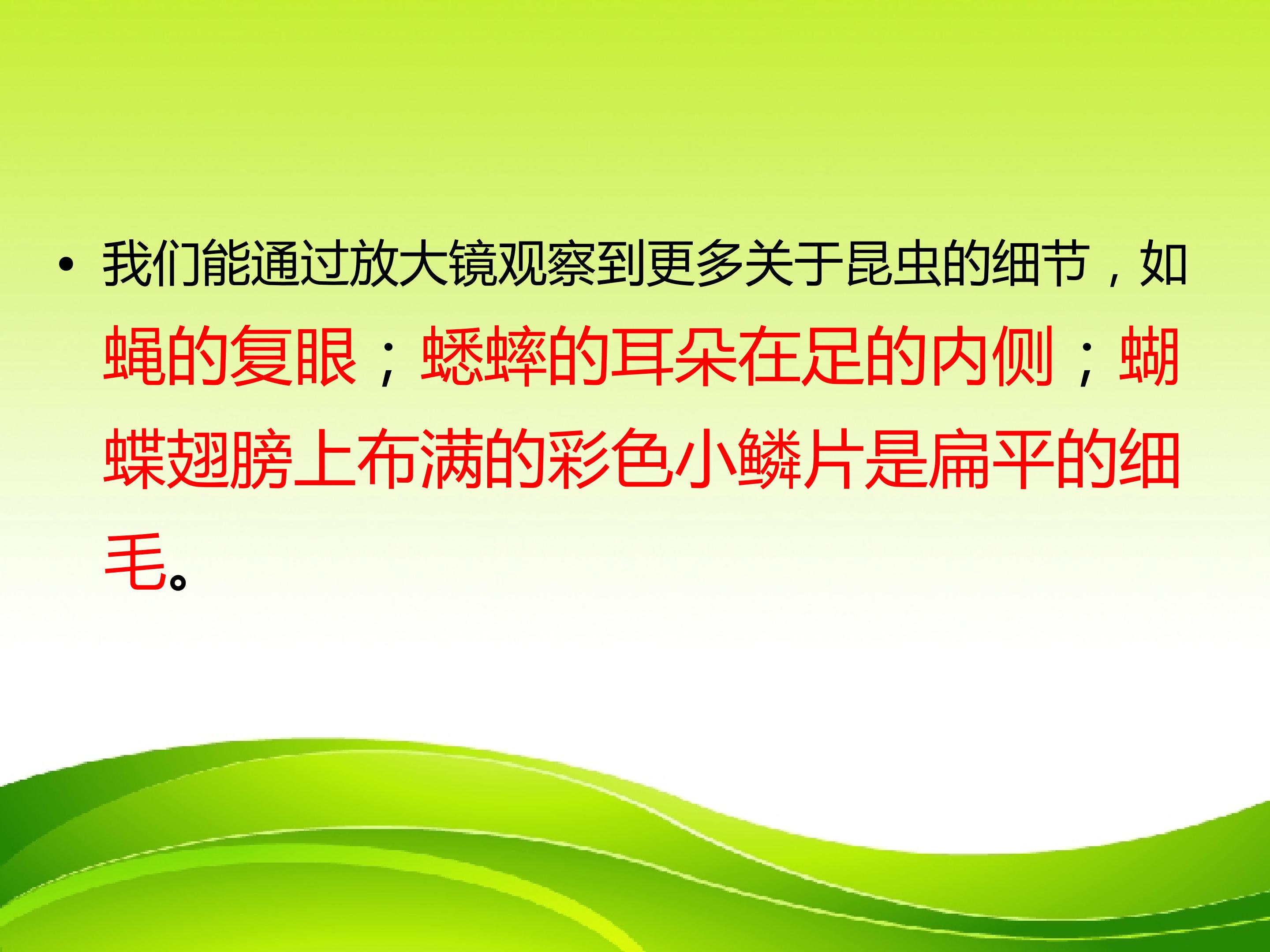 • 我们能通过放大镜观察到更多关于昆虫的细节，如蝇的复眼；蟋蟀的耳朵在足的内侧；蝴蝶翅膀上布满的彩色小鳞片是扁平的细毛。